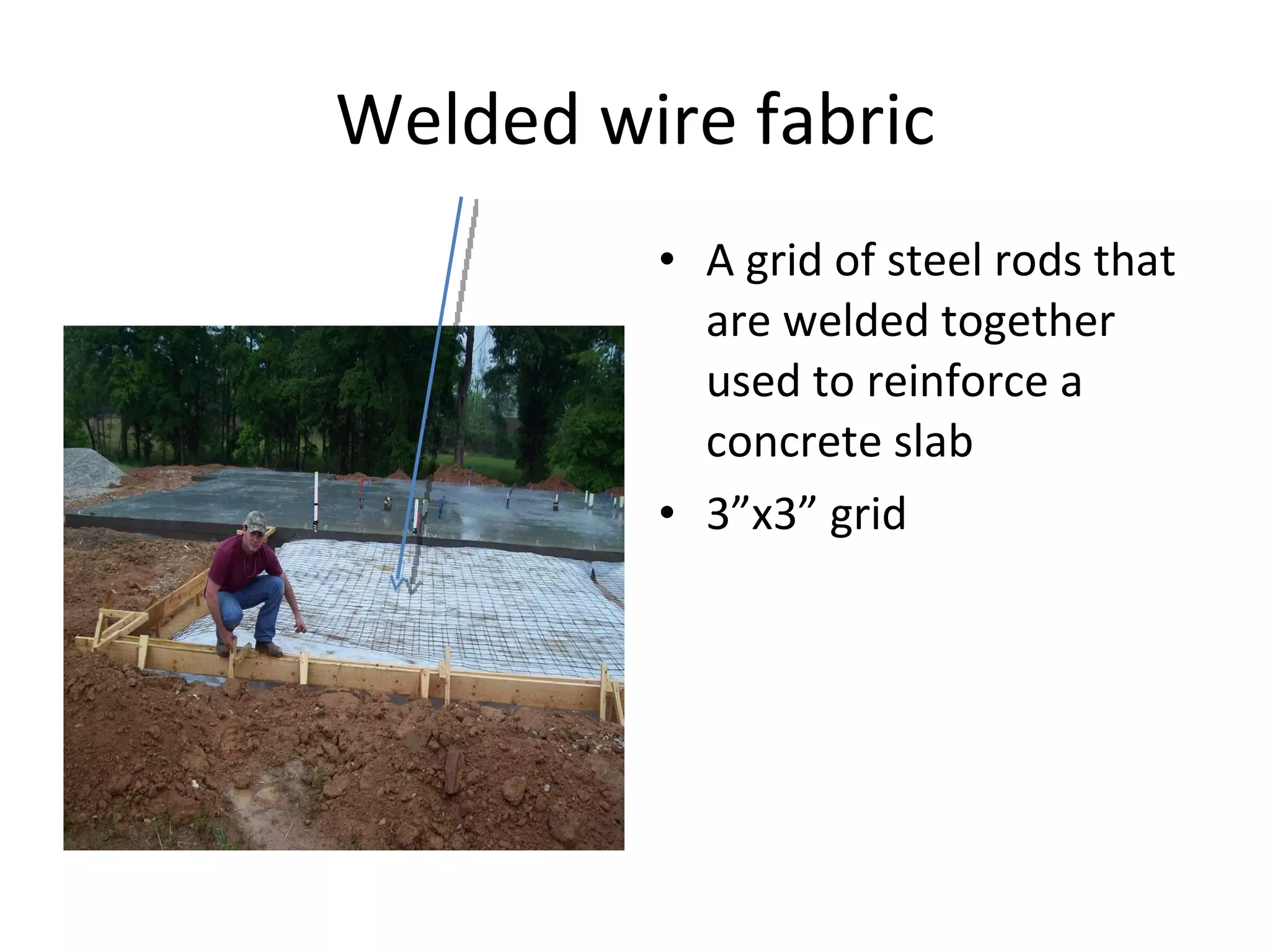 Welded wire fabric

• A grid of steel rods that are welded together used to reinforce a concrete slab
• 3”x3” grid